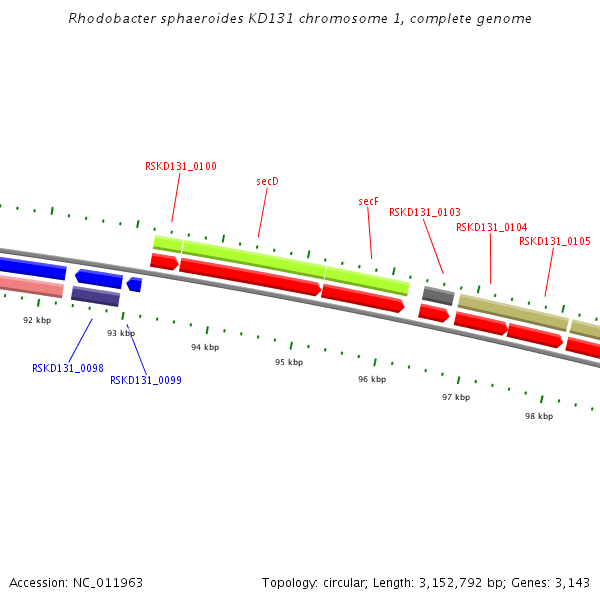 Rhodobacter sphaeroides KD131 chromosome 1, complete genome

RSKD131_0100
secD
secF
RSKD131_0103
RSKD131_0104
RSKD131_0105

92 kbp
93 kbp
94 kbp
95 kbp
96 kbp
97 kbp
98 kbp

RSKD131_0098
RSKD131_0099

Accession: NC_011963

Topology: circular; Length: 3,152,792 bp; Genes: 3,143